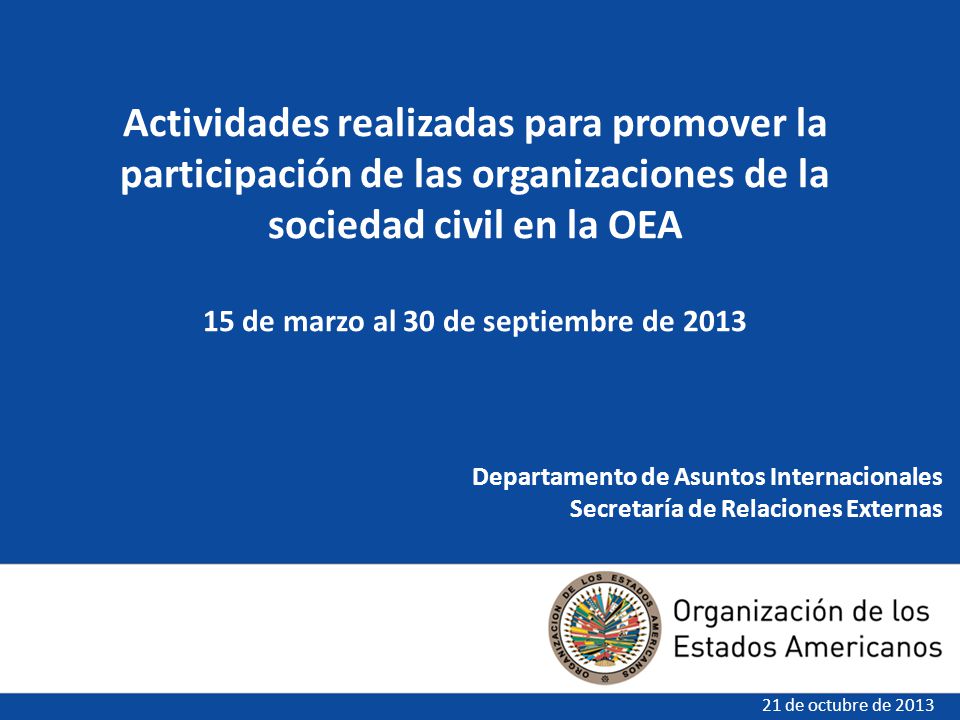 Actividades realizadas para promover la participación de las organizaciones de la sociedad civil en la OEA

15 de marzo al 30 de septiembre de 2013

Departamento de Asuntos Internacionales
Secretaría de Relaciones Externas

ORGANIZACION DE LOS ESTADOS AMERICANOS

Organización de los Estados Americanos

21 de octubre de 2013